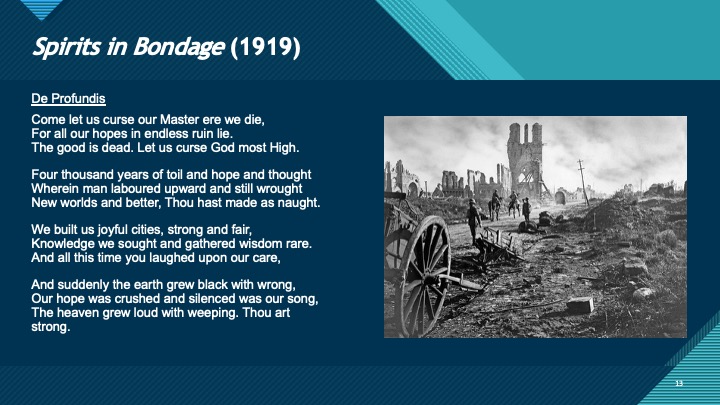 Spirits in Bondage (1919)

De Profundis

Come let us curse our Master ere we die,
For all our hopes in endless ruin lie.
The good is dead. Let us curse God most High.

Four thousand years of toil and hope and thought
Wherein man laboured upward and still wrought
New worlds and better, Thou hast made as naught.

We built us joyful cities, strong and fair,
Knowledge we sought and gathered wisdom rare.
And all this time you laughed upon our care,

And suddenly the earth grew black with wrong,
Our hope was crushed and silenced was our song,
The heaven grew loud with weeping. Thou art strong.

13